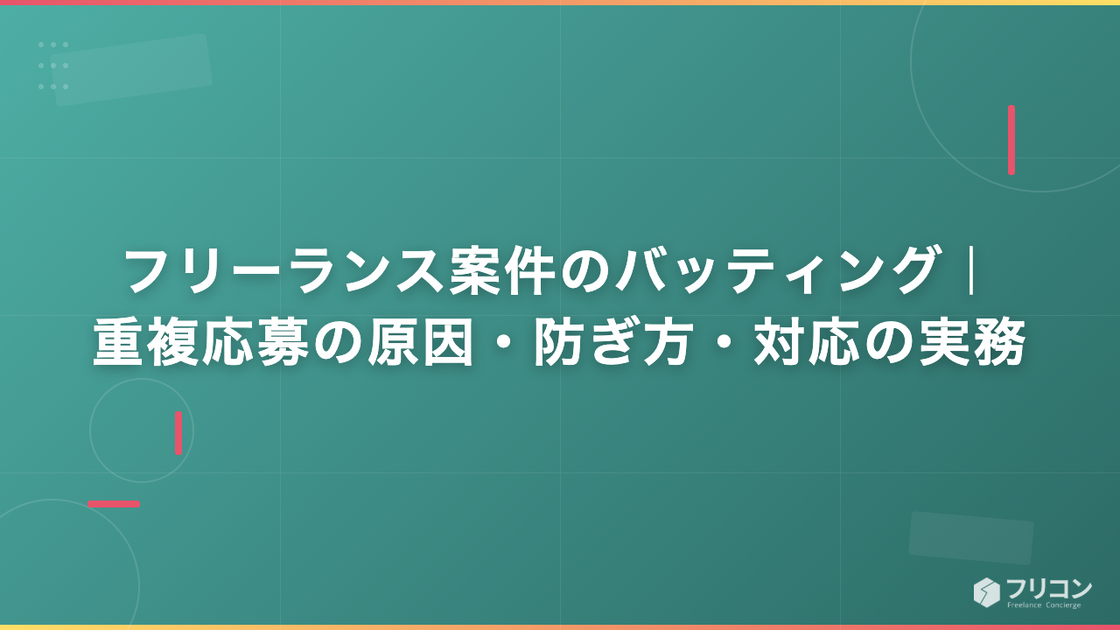 フリーランス案件のバッティング｜重複応募の原因・防ぎ方・対応の実務

フリコン
Freelance Concierge